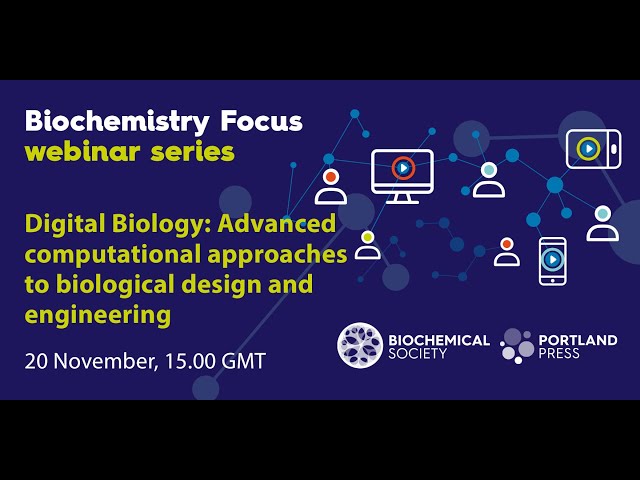 Biochemistry Focus
webinar series

Digital Biology: Advanced computational approaches to biological design and engineering

20 November, 15.00 GMT

BIOCHEMICAL SOCIETY

PORTLAND PRESS